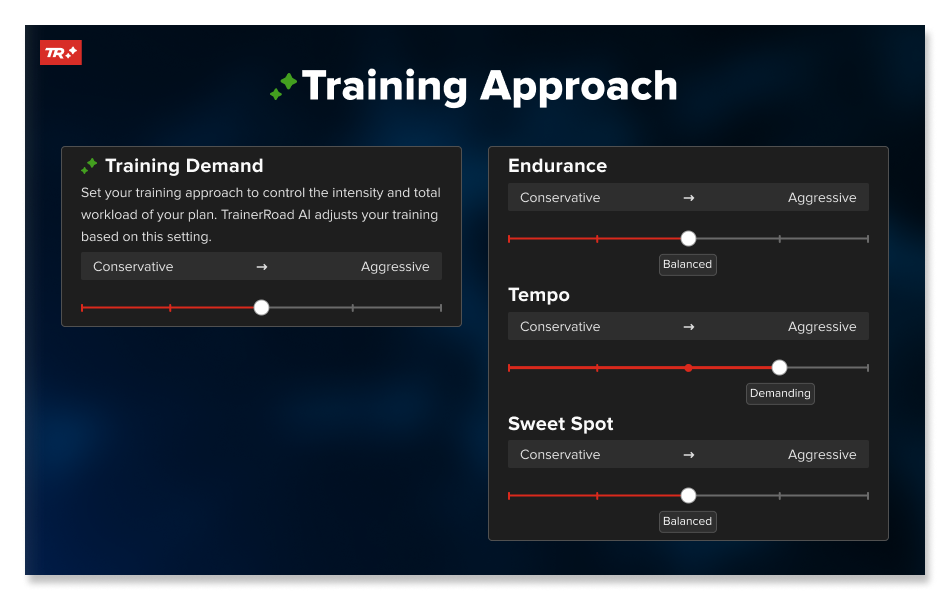 TR

Training Approach

Training Demand

Set your training approach to control the intensity and total workload of your plan. TrainerRoad AI adjusts your training based on this setting.

Conservative → Aggressive

Endurance

Conservative → Aggressive

Balanced

Tempo

Conservative → Aggressive

Demanding

Sweet Spot

Conservative → Aggressive

Balanced